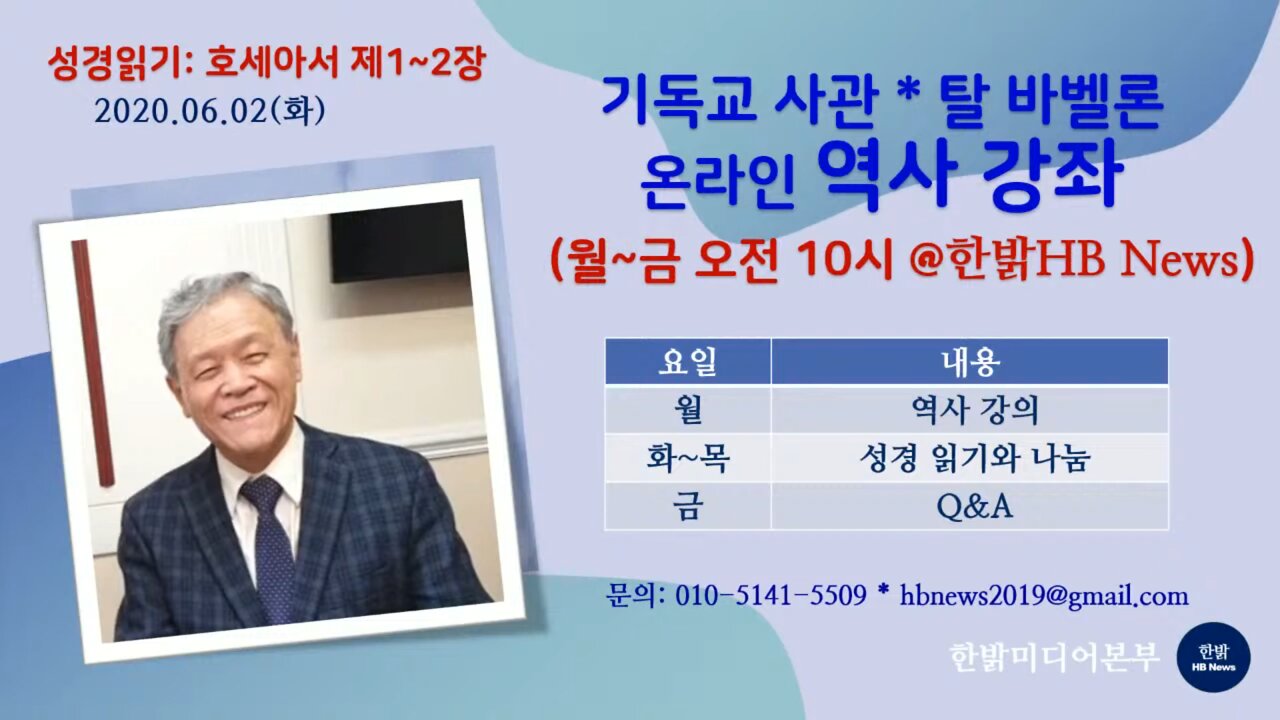 성경읽기: 호세아서 제1~2장
2020.06.02(화)

기독교 사관 * 탈 바벨론
온라인 역사 강좌
(월~금 오전 10시 @한밝HB News)

| 요일 | 내용 |
|---|---|
| 월 | 역사 강의 |
| 화~목 | 성경 읽기와 나눔 |
| 금 | Q&A |

문의: 010-5141-5509 * hbnews2019@gmail.com

한밝미디어본부

한밝
HB News